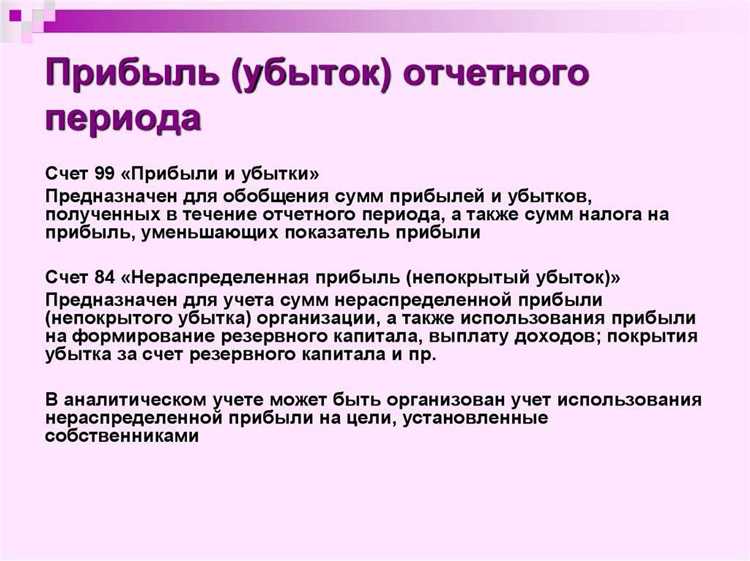 Прибыль (убыток) отчетного периода

Счет 99 «Прибыли и убытки»

Предназначен для обобщения сумм прибылей и убытков, полученных в течение отчетного периода, а также сумм налога на прибыль, уменьшающих показатель прибыли

Счет 84 «Нераспределенная прибыль (непокрытый убыток)»

Предназначен для учета сумм нераспределенной прибыли (непокрытого убытка) организации, а также использования прибыли на формирование резервного капитала, выплату доходов; покрытия убытка за счет резервного капитала и пр.

В аналитическом учете может быть организован учет использования нераспределенной прибыли на цели, установленные собственниками